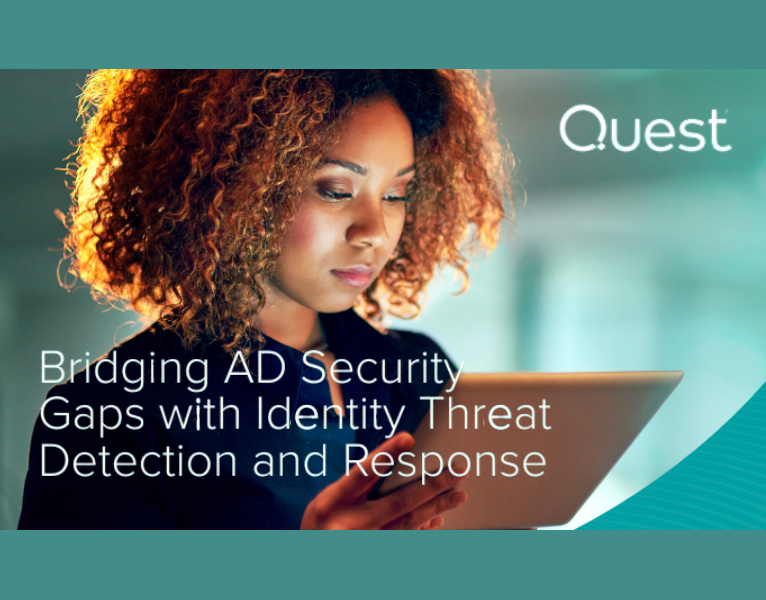 Quest

Bridging AD Security Gaps with Identity Threat Detection and Response